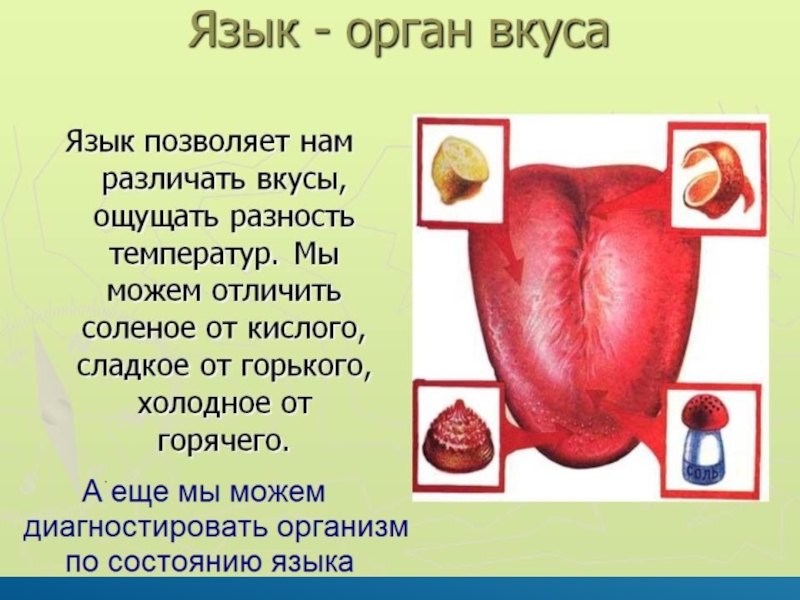 Язык - орган вкуса

Язык позволяет нам различать вкусы, ощущать разность температур. Мы можем отличить соленое от кислого, сладкое от горького, холодное от горячего.

А еще мы можем диагностировать организм по состоянию языка

соль